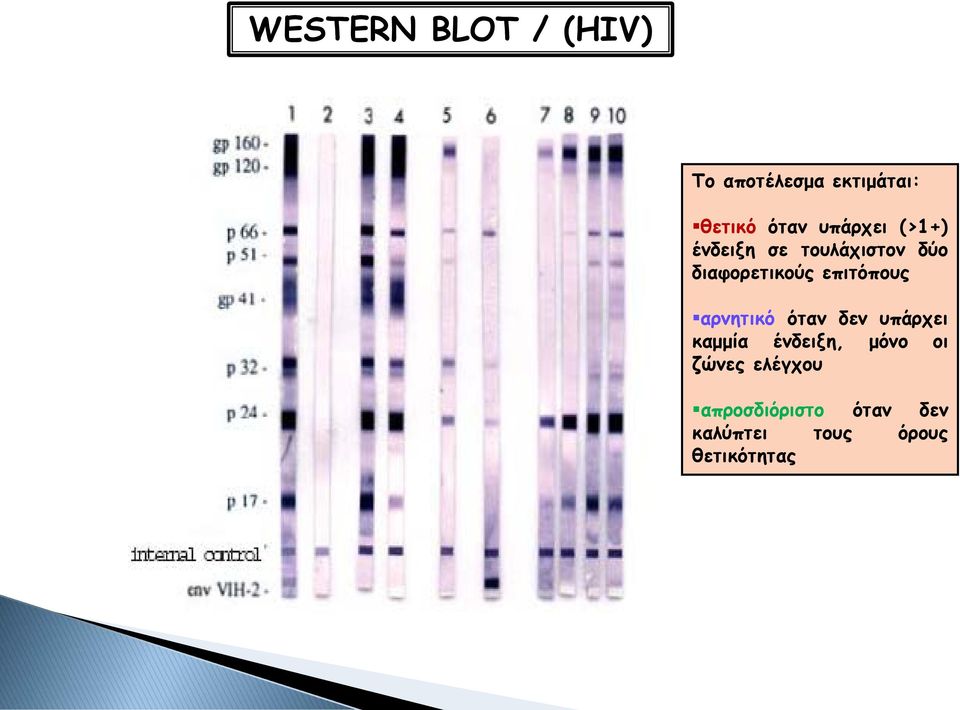 WESTERN BLOT / (HIV)

1 2 3 4 5 6 7 8 9 10

gp 160 -
gp 120 -
p 66 -
p 51 -
gp 41 -
p 32 -
p 24 -
p 17 -
internal control
env VIH-2 -

Το αποτέλεσμα εκτιμάται:

▪θετικό όταν υπάρχει (>1+) ένδειξη σε τουλάχιστον δύο διαφορετικούς επιτόπους

▪αρνητικό όταν δεν υπάρχει καμμία ένδειξη, μόνο οι ζώνες ελέγχου

▪απροσδιόριστο όταν δεν καλύπτει τους όρους θετικότητας